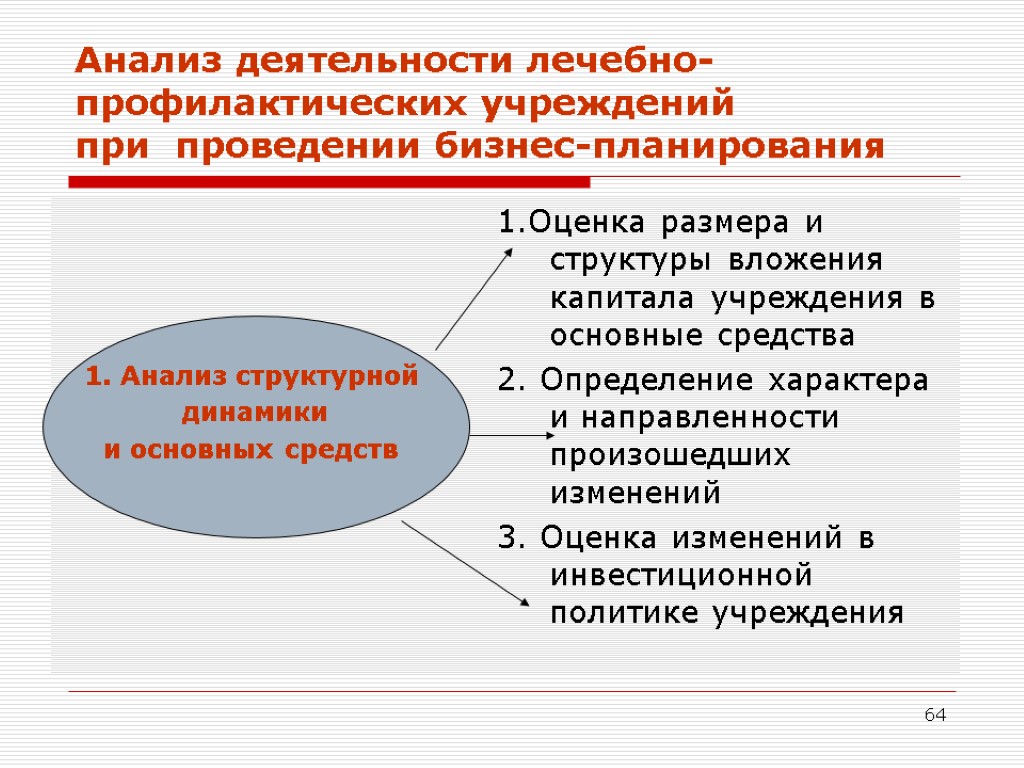 Анализ деятельности лечебно-профилактических учреждений при проведении бизнес-планирования

1. Анализ структурной динамики и основных средств

1.Оценка размера и структуры вложения капитала учреждения в основные средства

2. Определение характера и направленности произошедших изменений

3. Оценка изменений в инвестиционной политике учреждения

64